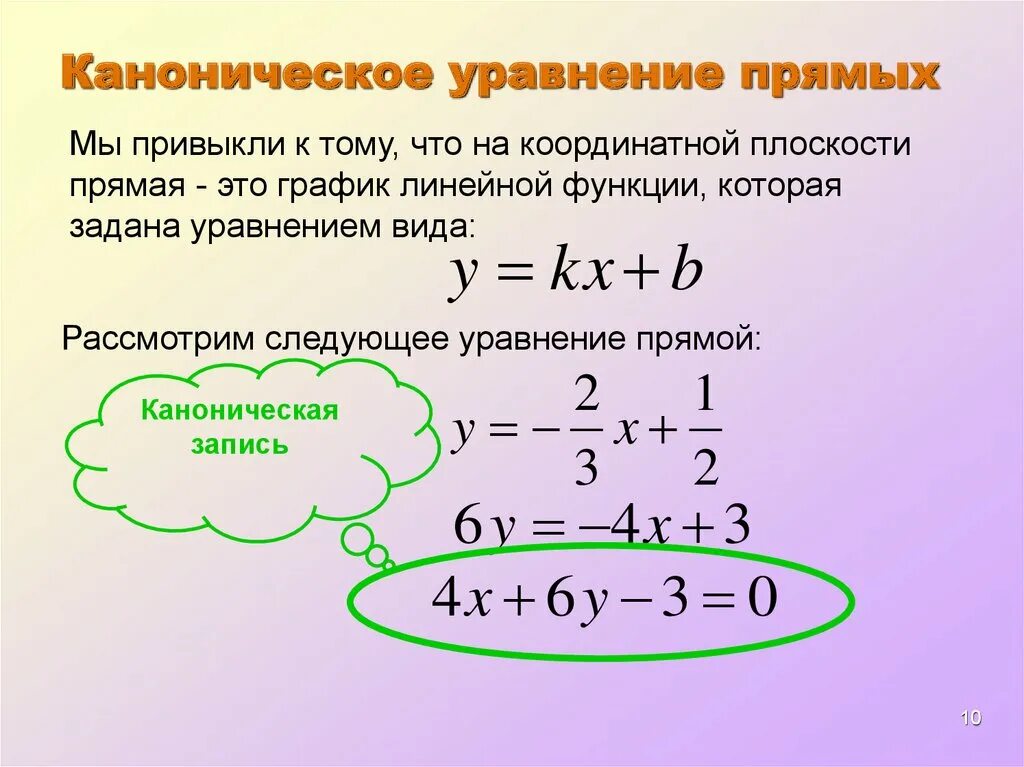 Каноническое уравнение прямых

Мы привыкли к тому, что на координатной плоскости прямая - это график линейной функции, которая задана уравнением вида:

$y = kx + b$

Рассмотрим следующее уравнение прямой:

Каноническая запись

$y = -\frac{2}{3}x + \frac{1}{2}$

$6y = -4x + 3$

$4x + 6y - 3 = 0$

10